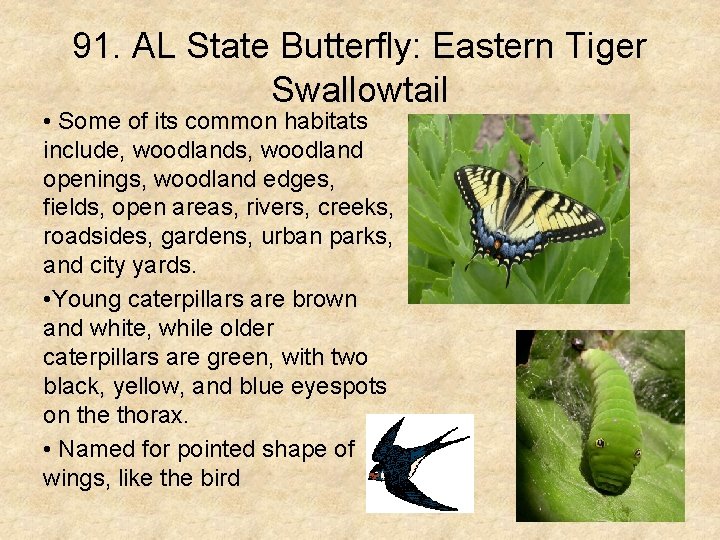 91. AL State Butterfly: Eastern Tiger Swallowtail

• Some of its common habitats include, woodlands, woodland openings, woodland edges, fields, open areas, rivers, creeks, roadsides, gardens, urban parks, and city yards.

•Young caterpillars are brown and white, while older caterpillars are green, with two black, yellow, and blue eyespots on the thorax.

• Named for pointed shape of wings, like the bird